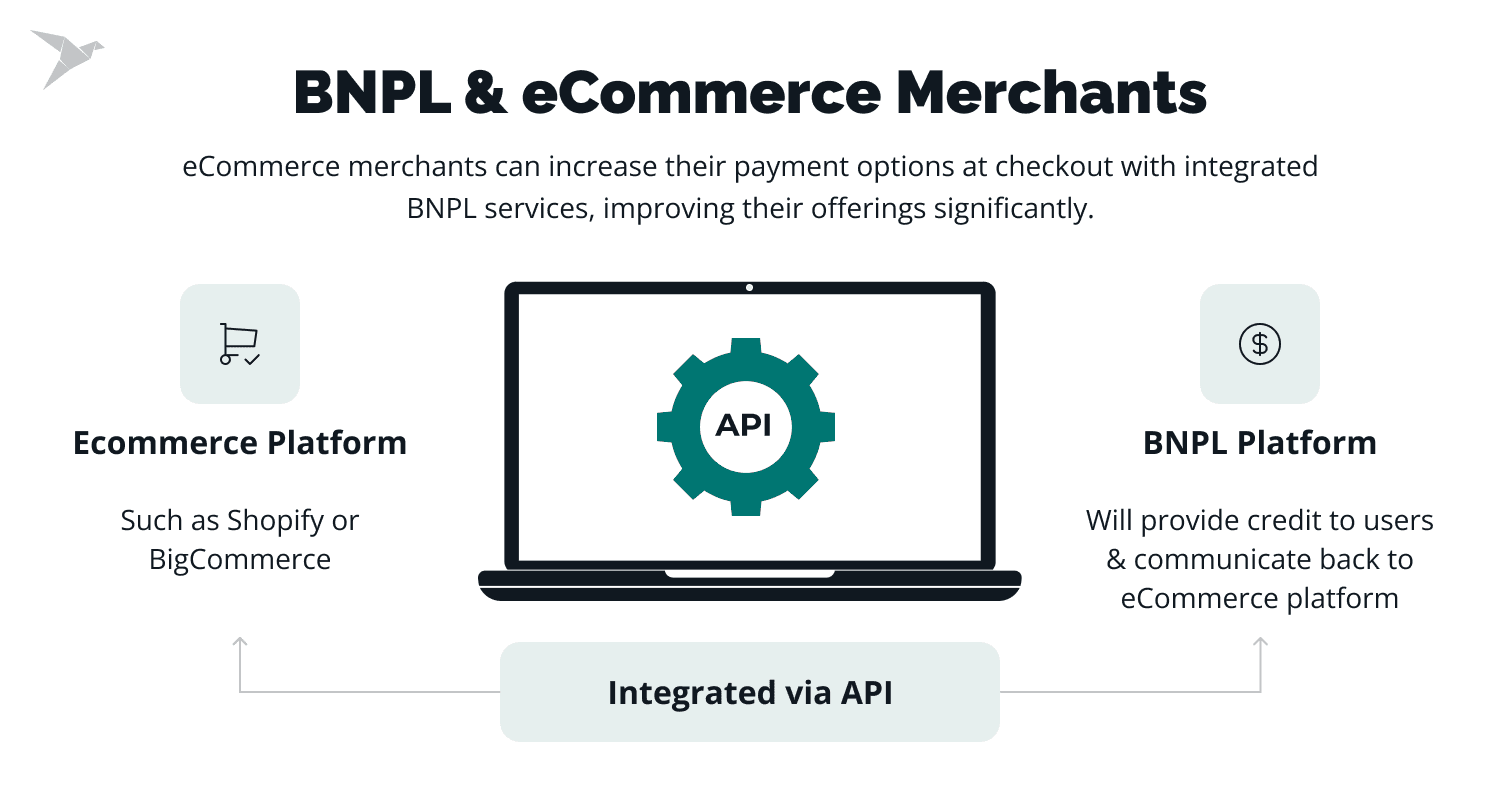 BNPL & eCommerce Merchants

eCommerce merchants can increase their payment options at checkout with integrated BNPL services, improving their offerings significantly.

Ecommerce Platform

Such as Shopify or BigCommerce

API

BNPL Platform

Will provide credit to users & communicate back to eCommerce platform

Integrated via API